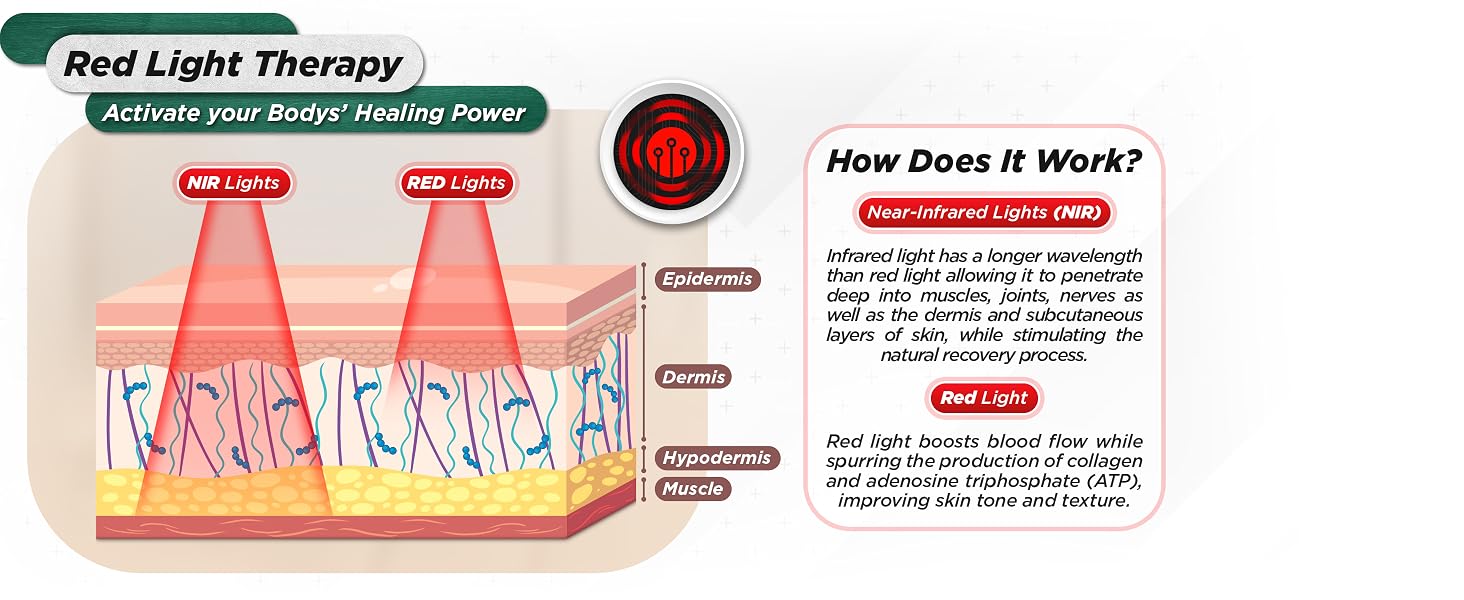 Red Light Therapy

Activate your Bodys' Healing Power

NIR Lights

RED Lights

Epidermis

Dermis

Hypodermis

Muscle

How Does It Work?

Near-Infrared Lights (NIR)

Infrared light has a longer wavelength than red light allowing it to penetrate deep into muscles, joints, nerves as well as the dermis and subcutaneous layers of skin, while stimulating the natural recovery process.

Red Light

Red light boosts blood flow while spurring the production of collagen and adenosine triphosphate (ATP), improving skin tone and texture.